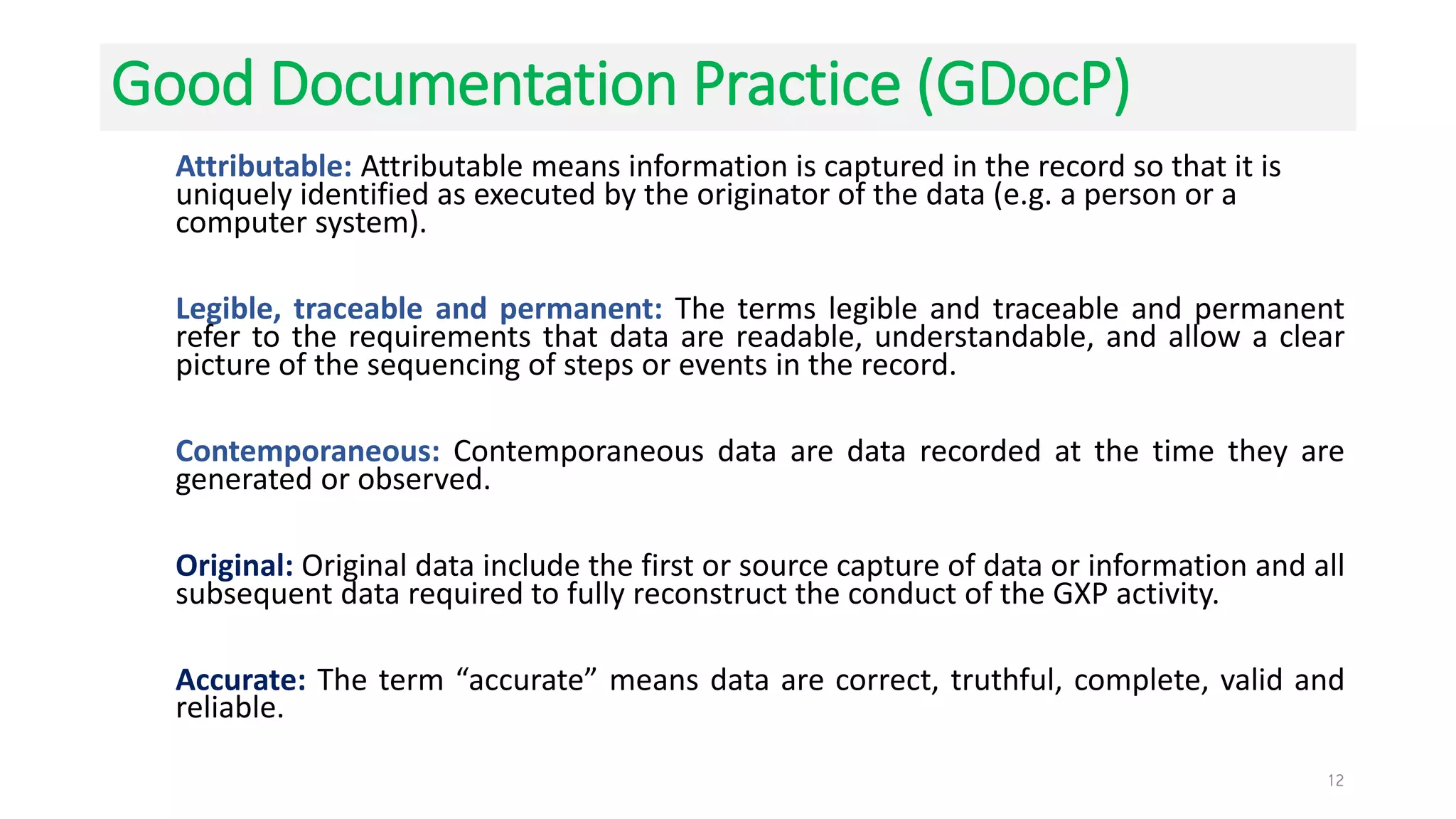 Good Documentation Practice (GDocP)

Attributable: Attributable means information is captured in the record so that it is uniquely identified as executed by the originator of the data (e.g. a person or a computer system).

Legible, traceable and permanent: The terms legible and traceable and permanent refer to the requirements that data are readable, understandable, and allow a clear picture of the sequencing of steps or events in the record.

Contemporaneous: Contemporaneous data are data recorded at the time they are generated or observed.

Original: Original data include the first or source capture of data or information and all subsequent data required to fully reconstruct the conduct of the GXP activity.

Accurate: The term “accurate” means data are correct, truthful, complete, valid and reliable.

12